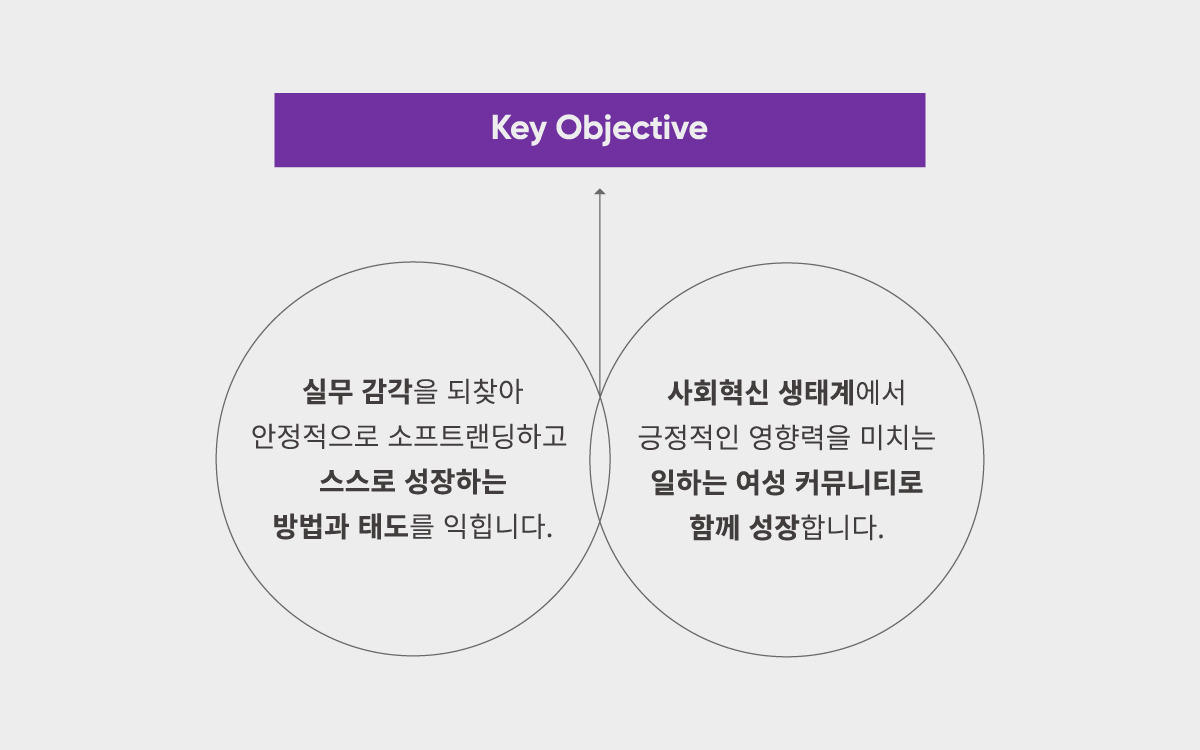 Key Objective

실무 감각을 되찾아 안정적으로 소프트랜딩하고 스스로 성장하는 방법과 태도를 익힙니다.

사회혁신 생태계에서 긍정적인 영향력을 미치는 일하는 여성 커뮤니티로 함께 성장합니다.